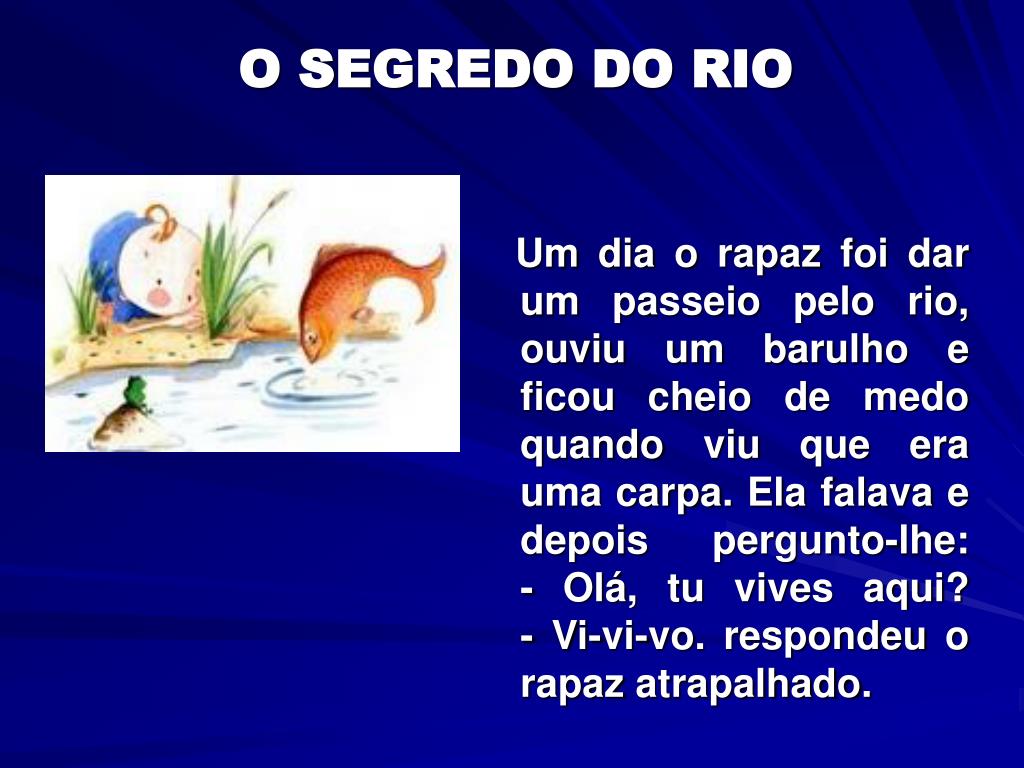 O SEGREDO DO RIO

Um dia o rapaz foi dar um passeio pelo rio, ouviu um barulho e ficou cheio de medo quando viu que era uma carpa. Ela falava e depois pergunto-lhe:
- Olá, tu vives aqui?
- Vi-vi-vo. respondeu o rapaz atrapalhado.